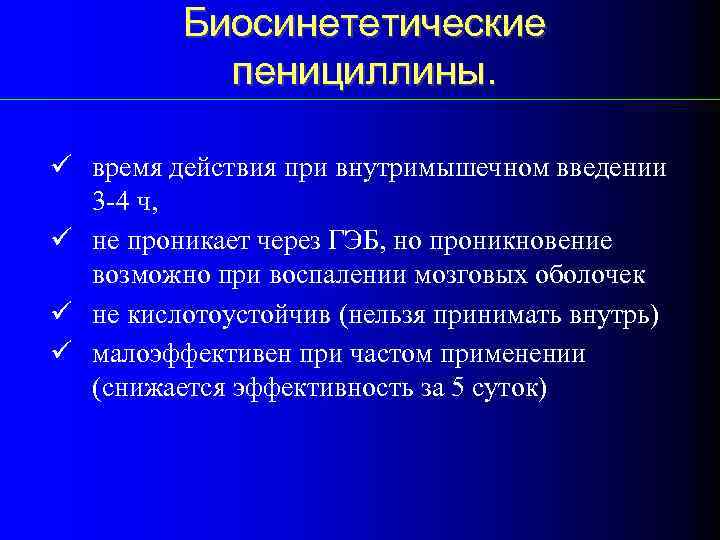 Биосинететические пенициллины.

✓ время действия при внутримышечном введении 3-4 ч,
✓ не проникает через ГЭБ, но проникновение возможно при воспалении мозговых оболочек
✓ не кислотоустойчив (нельзя принимать внутрь)
✓ малоэффективен при частом применении (снижается эффективность за 5 суток)